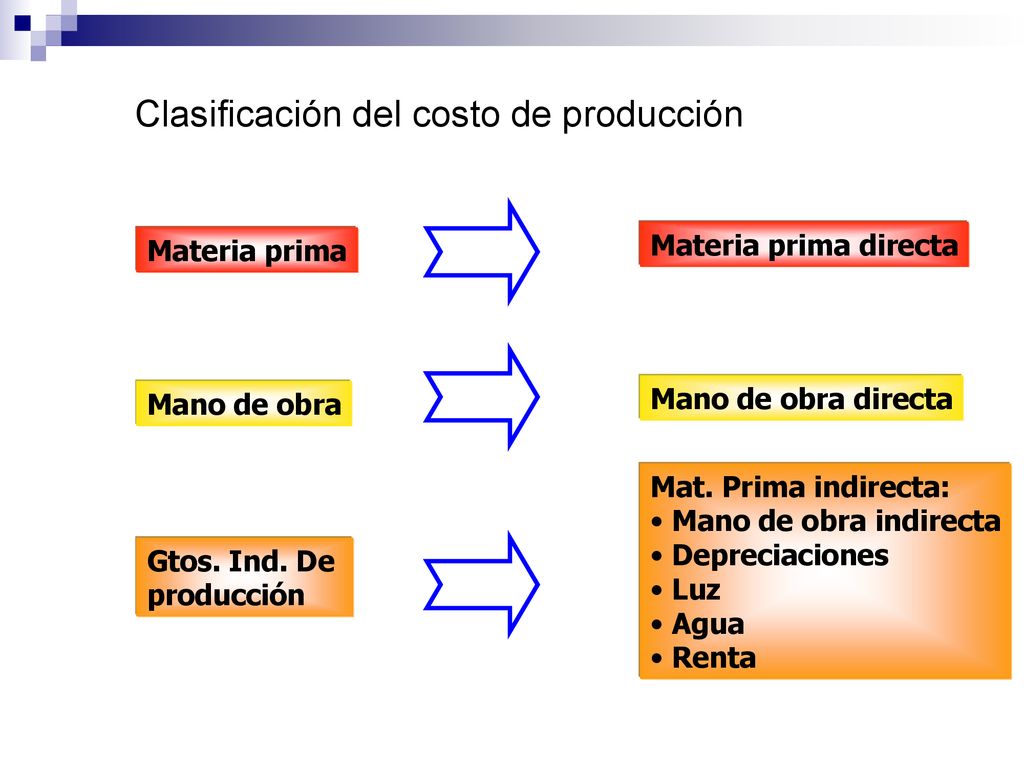 Clasificación del costo de producción

Materia prima

Materia prima directa

Mano de obra

Mano de obra directa

Gtos. Ind. De producción

Mat. Prima indirecta:
• Mano de obra indirecta
• Depreciaciones
• Luz
• Agua
• Renta